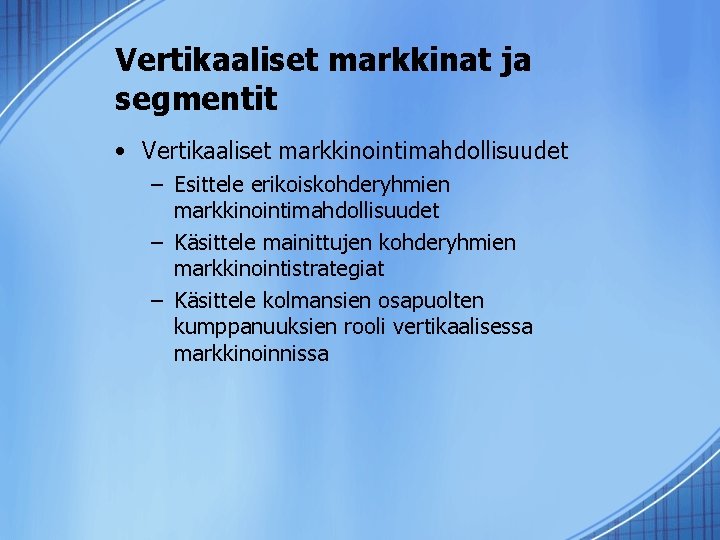 Vertikaaliset markkinat ja segmentit

• Vertikaaliset markkinointimahdollisuudet
  – Esittele erikoiskohderyhmien markkinointimahdollisuudet
  – Käsittele mainittujen kohderyhmien markkinointistrategiat
  – Käsittele kolmansien osapuolten kumppanuuksien rooli vertikaalisessa markkinoinnissa